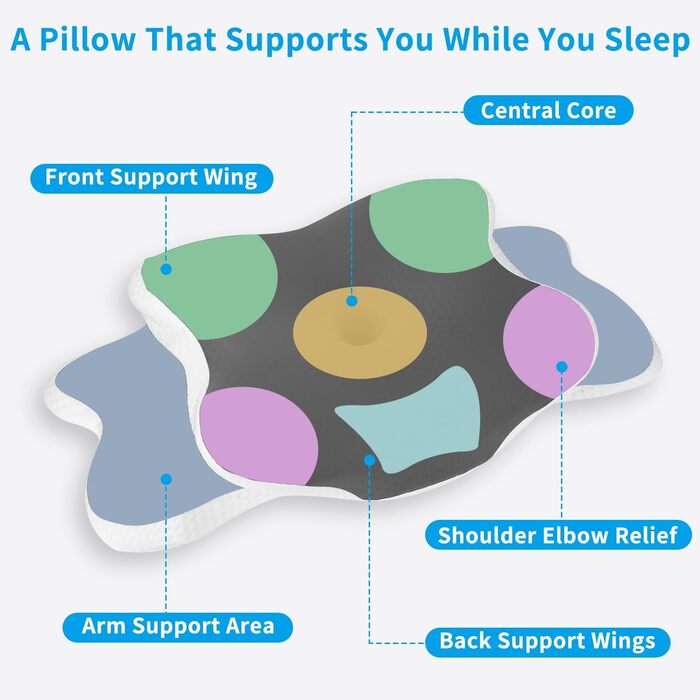 A Pillow That Supports You While You Sleep

Central Core

Front Support Wing

Shoulder Elbow Relief

Arm Support Area

Back Support Wings